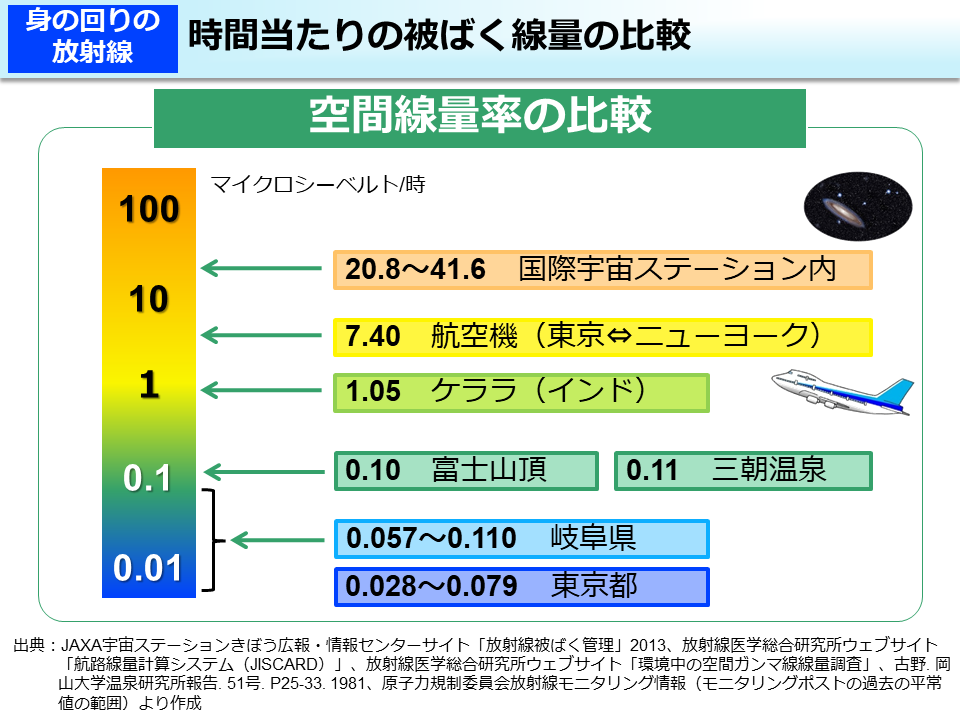 身の回りの放射線

時間当たりの被ばく線量の比較

空間線量率の比較

マイクロシーベルト/時

100

10

1

0.1

0.01

20.8～41.6　国際宇宙ステーション内

7.40　航空機（東京⇔ニューヨーク）

1.05　ケララ（インド）

0.10　富士山頂

0.11　三朝温泉

0.057～0.110　岐阜県

0.028～0.079　東京都

出典：JAXA宇宙ステーションきぼう広報・情報センターサイト「放射線被ばく管理」2013、放射線医学総合研究所ウェブサイト「航路線量計算システム（JISCARD）」、放射線医学総合研究所ウェブサイト「環境中の空間ガンマ線線量調査」、古野. 岡山大学温泉研究所報告. 51号. P25-33. 1981、原子力規制委員会放射線モニタリング情報（モニタリングポストの過去の平常値の範囲）より作成